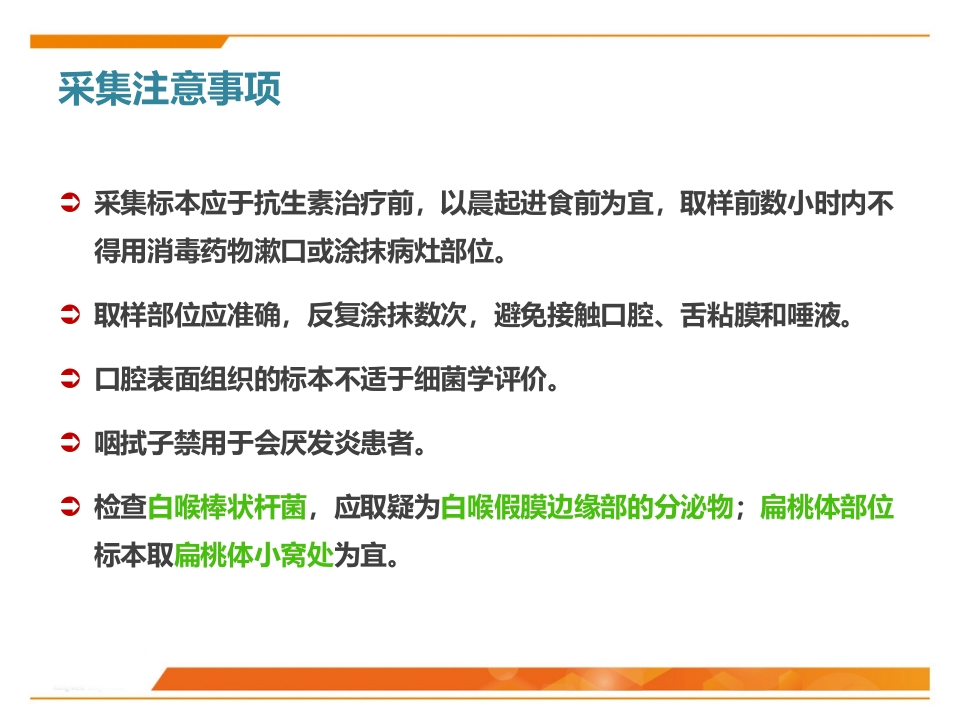 采集注意事项

➲ 采集标本应于抗生素治疗前，以晨起进食前为宜，取样前数小时内不得用消毒药物漱口或涂抹病灶部位。

➲ 取样部位应准确，反复涂抹数次，避免接触口腔、舌粘膜和唾液。

➲ 口腔表面组织的标本不适于细菌学评价。

➲ 咽拭子禁用于会厌发炎患者。

➲ 检查白喉棒状杆菌，应取疑为白喉假膜边缘部的分泌物；扁桃体部位标本取扁桃体小窝处为宜。